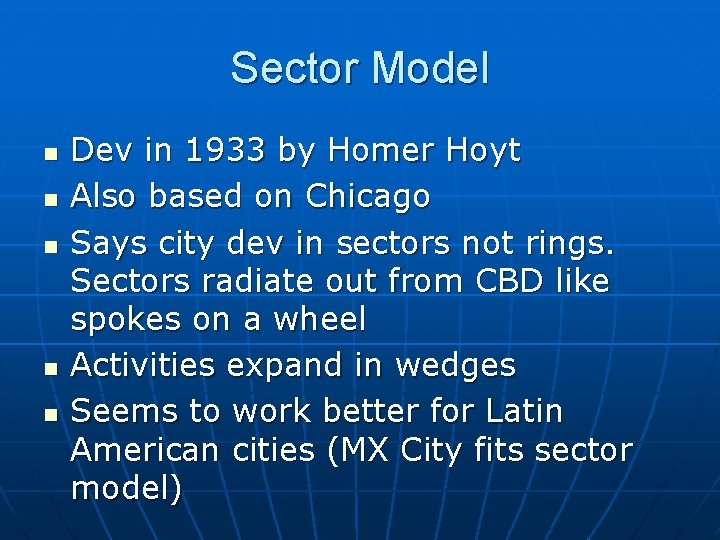 Sector Model

- Dev in 1933 by Homer Hoyt
- Also based on Chicago
- Says city dev in sectors not rings. Sectors radiate out from CBD like spokes on a wheel
- Activities expand in wedges
- Seems to work better for Latin American cities (MX City fits sector model)